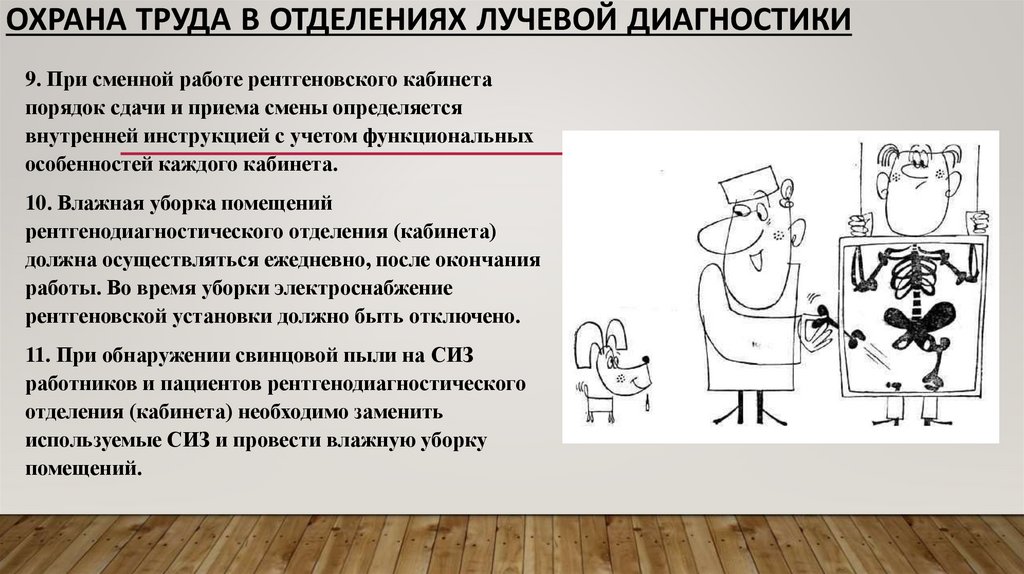 ОХРАНА ТРУДА В ОТДЕЛЕНИЯХ ЛУЧЕВОЙ ДИАГНОСТИКИ

9. При сменной работе рентгеновского кабинета порядок сдачи и приема смены определяется внутренней инструкцией с учетом функциональных особенностей каждого кабинета.

10. Влажная уборка помещений рентгенодиагностического отделения (кабинета) должна осуществляться ежедневно, после окончания работы. Во время уборки электроснабжение рентгеновской установки должно быть отключено.

11. При обнаружении свинцовой пыли на СИЗ работников и пациентов рентгенодиагностического отделения (кабинета) необходимо заменить используемые СИЗ и провести влажную уборку помещений.